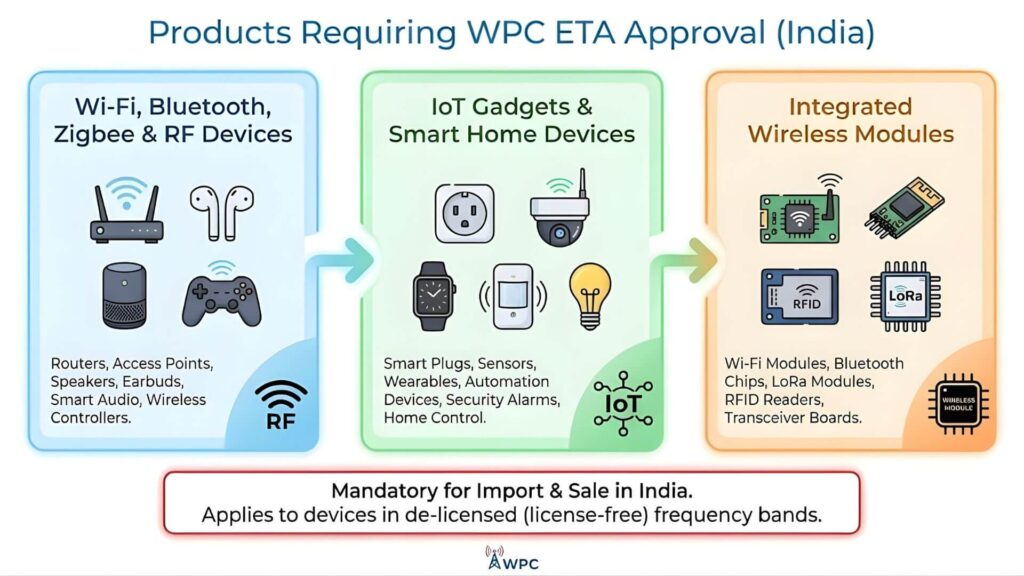 Products Requiring WPC ETA Approval (India)

Wi-Fi, Bluetooth, Zigbee & RF Devices

Routers, Access Points, Speakers, Earbuds, Smart Audio, Wireless Controllers.

RF

IoT Gadgets & Smart Home Devices

Smart Plugs, Sensors, Wearables, Automation Devices, Security Alarms, Home Control.

IoT

Integrated Wireless Modules

RFID

LoRa

Wi-Fi Modules, Bluetooth Chips, LoRa Modules, RFID Readers, Transceiver Boards.

WIRELESS MODULE

Mandatory for Import & Sale in India.
Applies to devices in de-licensed (license-free) frequency bands.

WPC